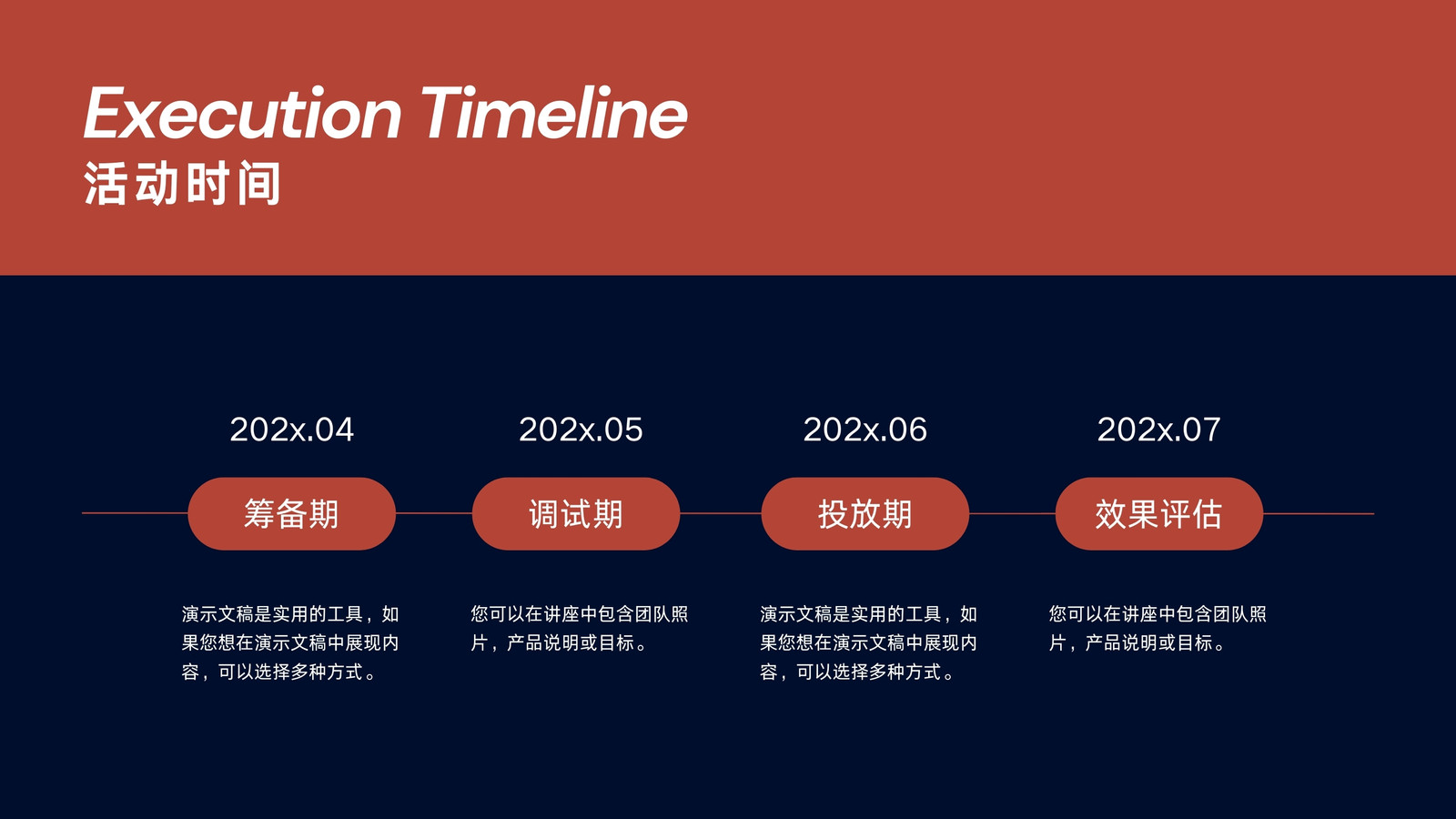 Execution Timeline
活动时间

202x.04

筹备期

演示文稿是实用的工具，如果您想在演示文稿中展现内容，可以选择多种方式。

202x.05

调试期

您可以在讲座中包含团队照片，产品说明或目标。

202x.06

投放期

演示文稿是实用的工具，如果您想在演示文稿中展现内容，可以选择多种方式。

202x.07

效果评估

您可以在讲座中包含团队照片，产品说明或目标。